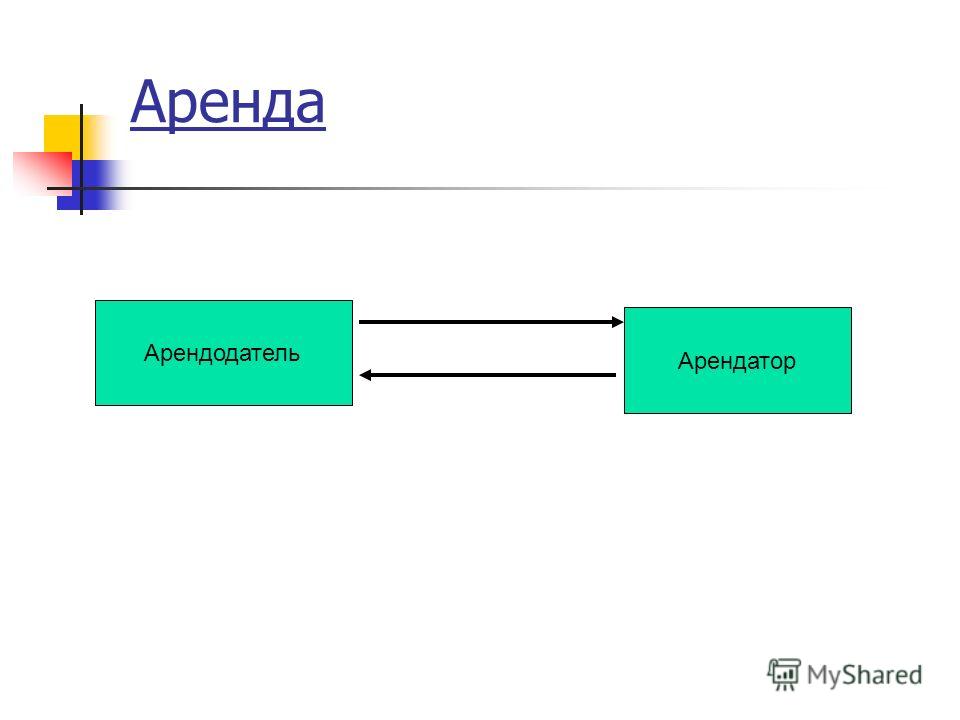 Аренда

Арендодатель

Арендатор

MyShared